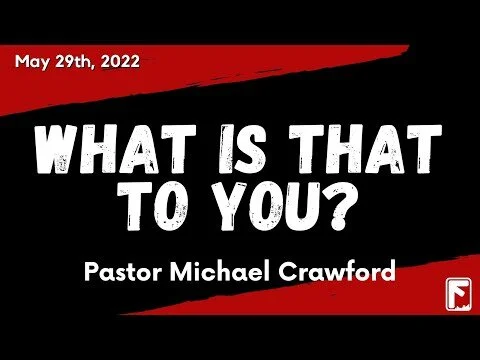 May 29th, 2022

WHAT IS THAT TO YOU?

Pastor Michael Crawford